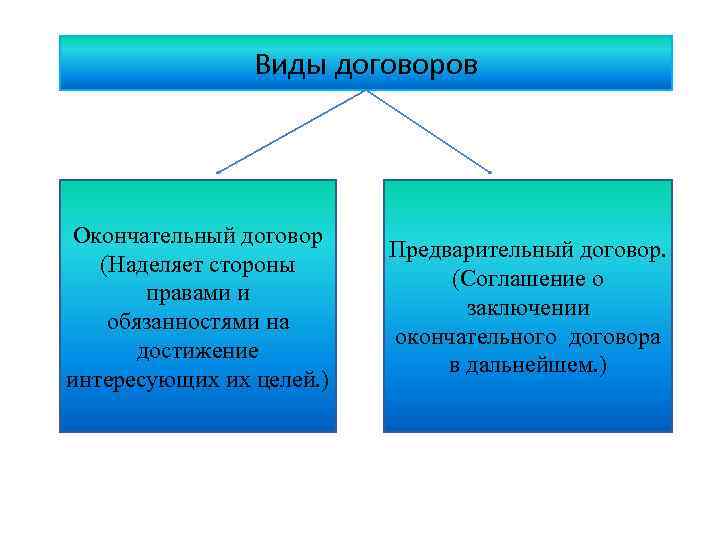 Виды договоров

Окончательный договор (Наделяет стороны правами и обязанностями на достижение интересующих их целей.)

Предварительный договор. (Соглашение о заключении окончательного договора в дальнейшем.)